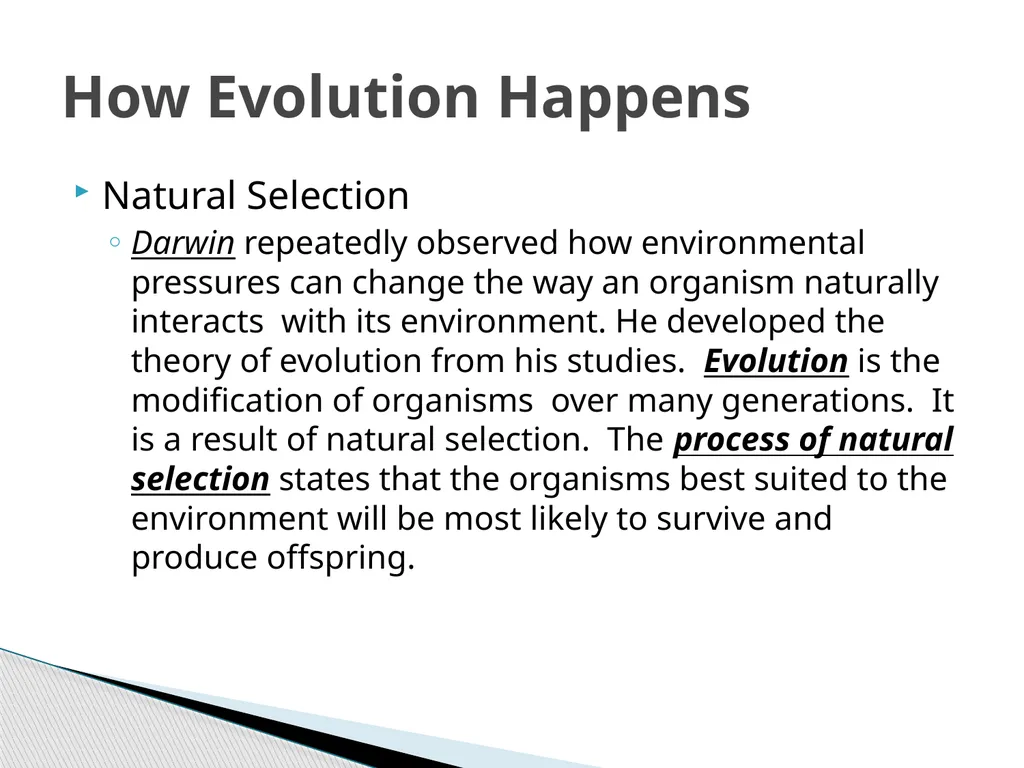 How Evolution Happens

Natural Selection

Darwin repeatedly observed how environmental pressures can change the way an organism naturally interacts with its environment. He developed the theory of evolution from his studies. Evolution is the modification of organisms over many generations. It is a result of natural selection. The process of natural selection states that the organisms best suited to the environment will be most likely to survive and produce offspring.